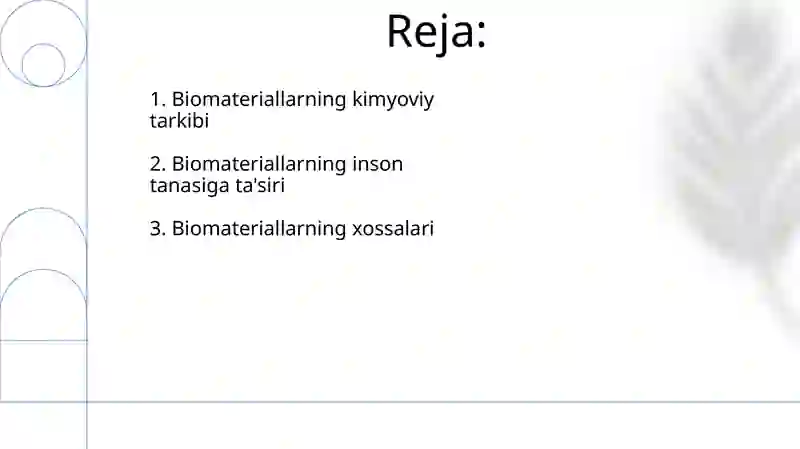 Reja:

1. Biomateriallarning kimyoviy tarkibi

2. Biomateriallarning inson tanasiga ta'siri

3. Biomateriallarning xossalari